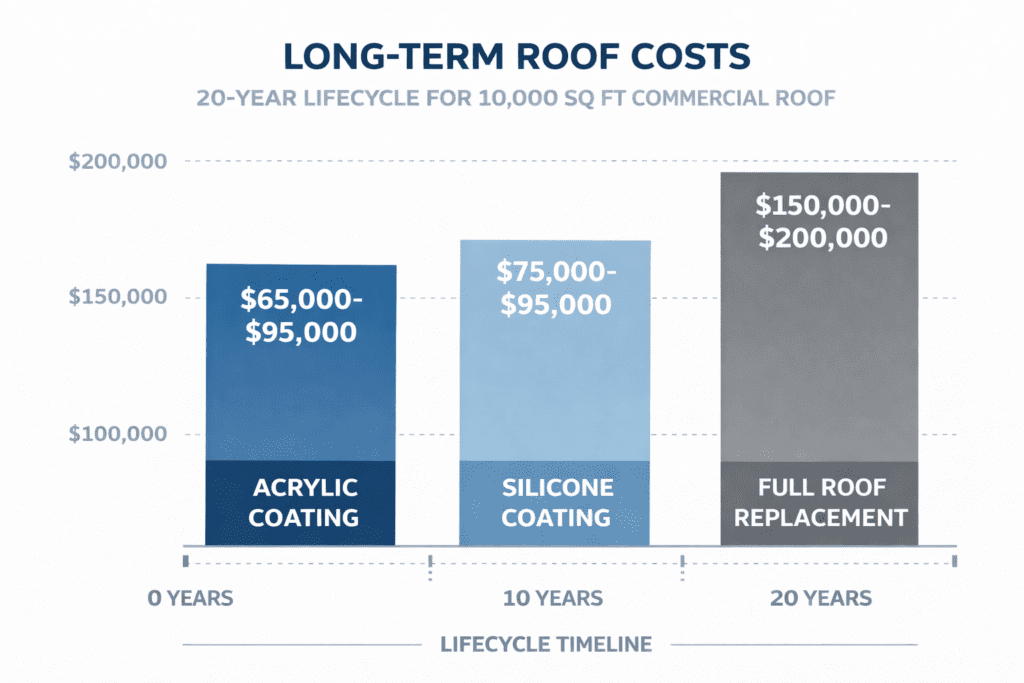 LONG-TERM ROOF COSTS

20-YEAR LIFECYCLE FOR 10,000 SQ FT COMMERCIAL ROOF

$200,000

$150,000

$100,000

$65,000-$95,000

ACRYLIC COATING

$75,000-$95,000

SILICONE COATING

$150,000-$200,000

FULL ROOF REPLACEMENT

0 YEARS

10 YEARS

20 YEARS

LIFECYCLE TIMELINE